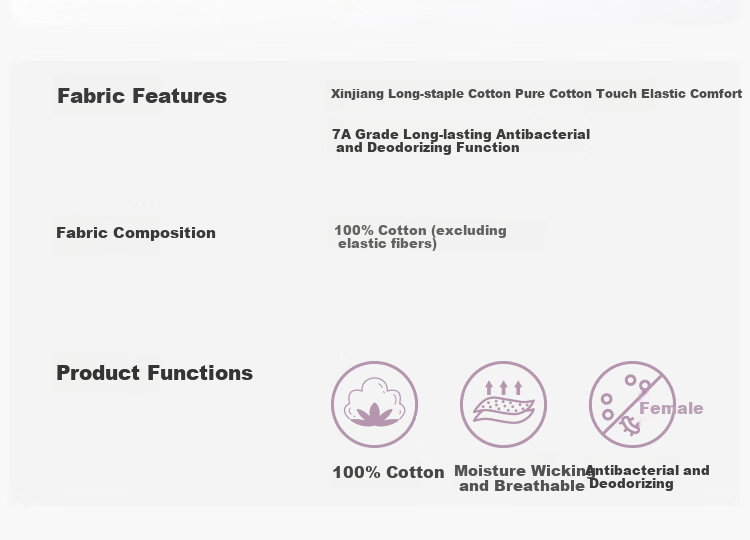 Fabric Features

Xinjiang Long-staple Cotton Pure Cotton Touch Elastic Comfort

7A Grade Long-lasting Antibacterial and Deodorizing Function

Fabric Composition

100% Cotton (excluding elastic fibers)

Product Functions

Female

100% Cotton

Moisture Wicking and Breathable

Antibacterial and Deodorizing